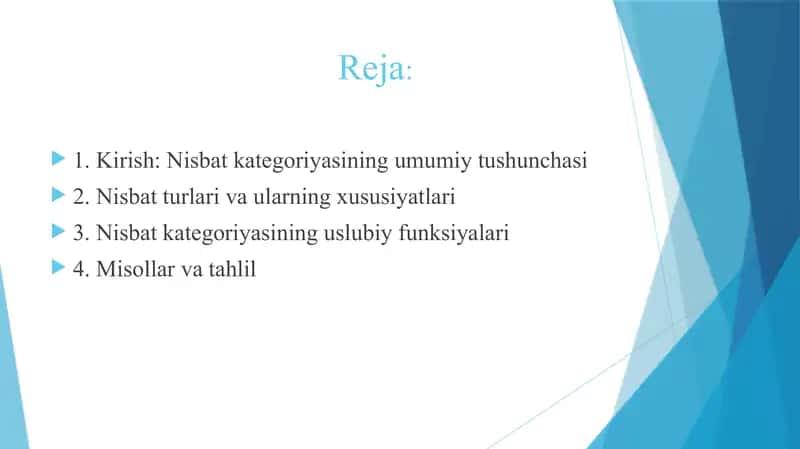 Reja:

1. Kirish: Nisbat kategoriyasining umumiy tushunchasi
2. Nisbat turlari va ularning xususiyatlari
3. Nisbat kategoriyasining uslubiy funksiyalari
4. Misollar va tahlil